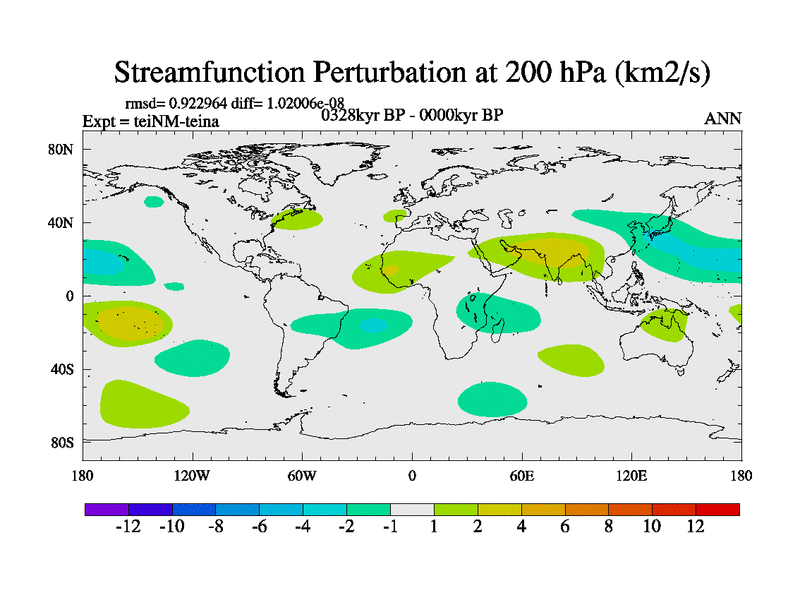 Streamfunction Perturbation at 200 hPa (km2/s)

rmsd= 0.922964 diff= 1.02006e-08

Expt = teiNM-teina

0328kyr BP - 0000kyr BP

ANN

80N
40N
0
40S
80S

180
120W
60W
0
60E
120E
180

-12
-10
-8
-6
-4
-2
-1
1
2
4
6
8
10
12